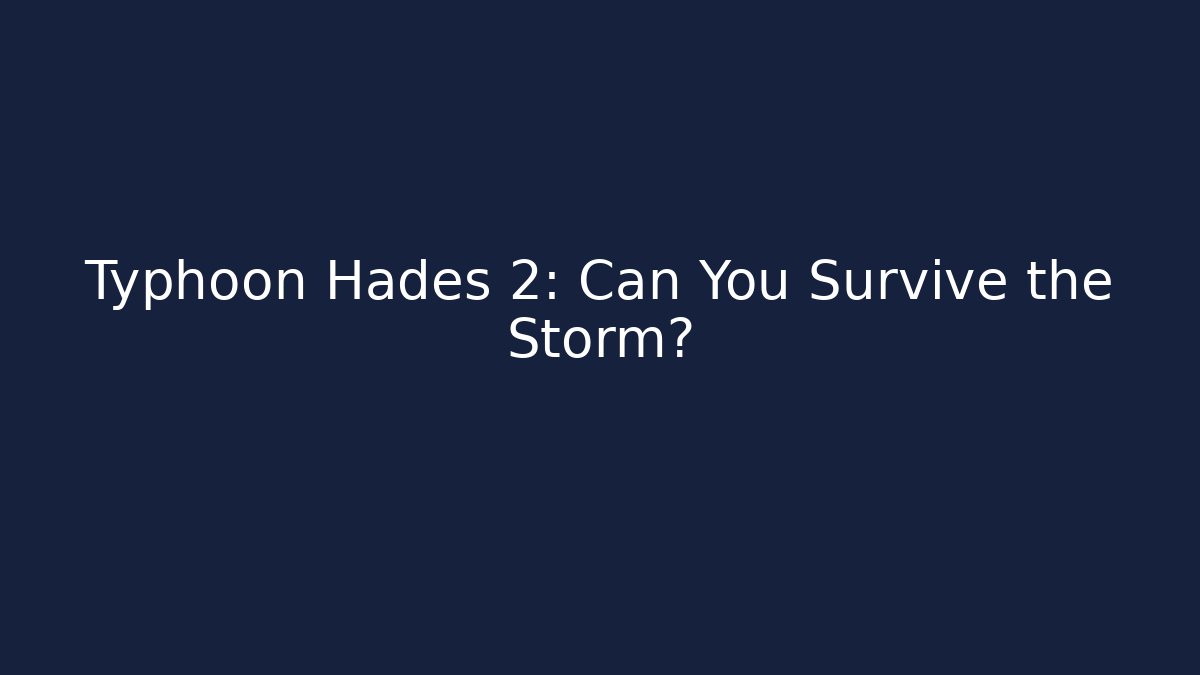 Typhoon Hades 2: Can You Survive the Storm?